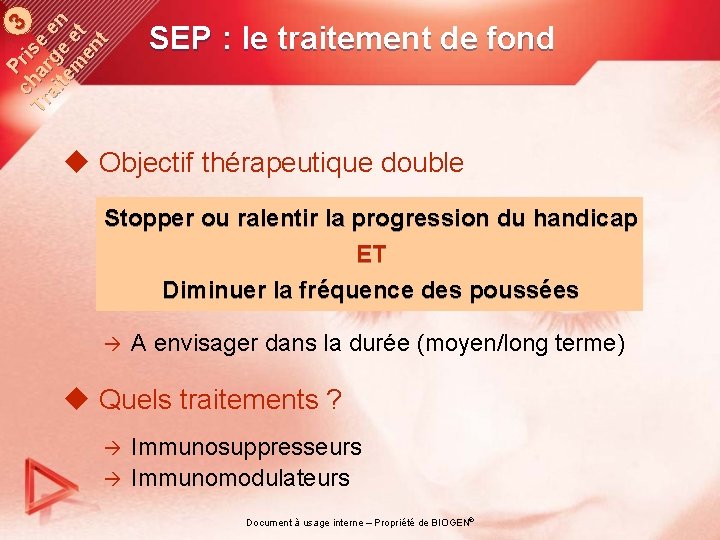 3
Prise en charge et Traitement

SEP : le traitement de fond

◆ Objectif thérapeutique double

Stopper ou ralentir la progression du handicap
ET
Diminuer la fréquence des poussées

→ A envisager dans la durée (moyen/long terme)

◆ Quels traitements ?

→ Immunosuppresseurs
→ Immunomodulateurs

Document à usage interne – Propriété de BIOGEN®